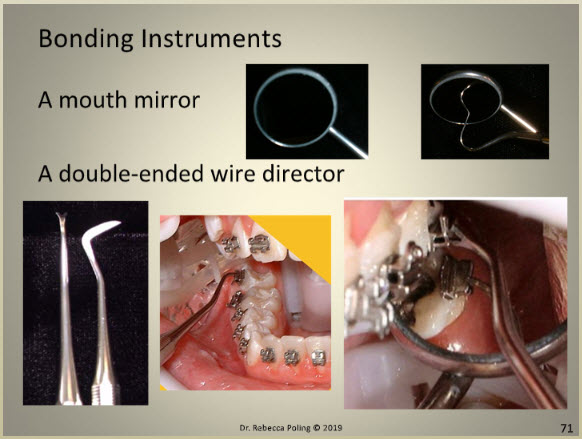 Bonding Instruments

A mouth mirror

A double-ended wire director

Dr. Rebecca Poling © 2019

71